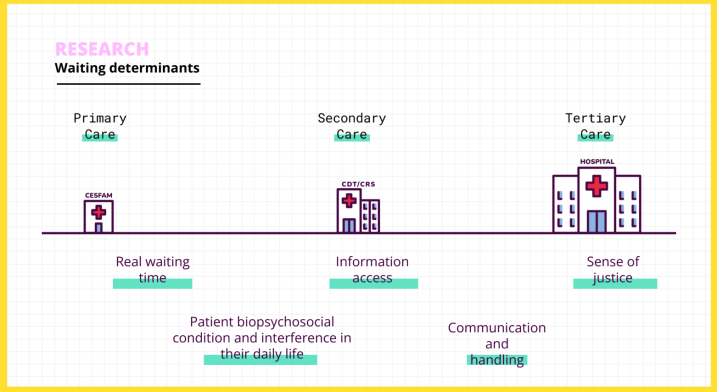 RESEARCH
Waiting determinants

Primary Care

Secondary Care

Tertiary Care

CESFAM

CDT/CRS

HOSPITAL

Real waiting time

Information access

Sense of justice

Patient biopsychosocial condition and interference in their daily life

Communication and handling